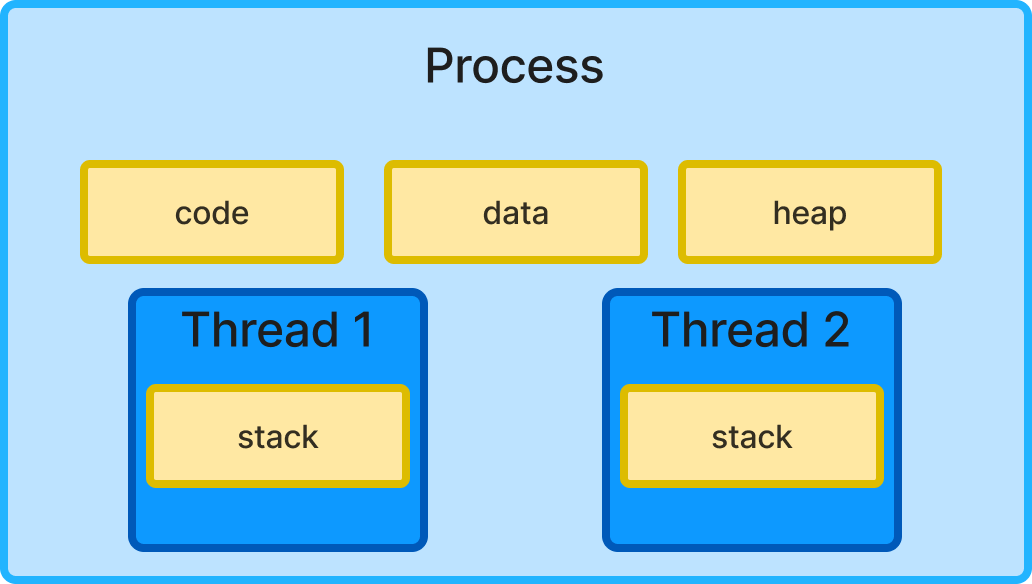 Process

code

data

heap

Thread 1

stack

Thread 2

stack